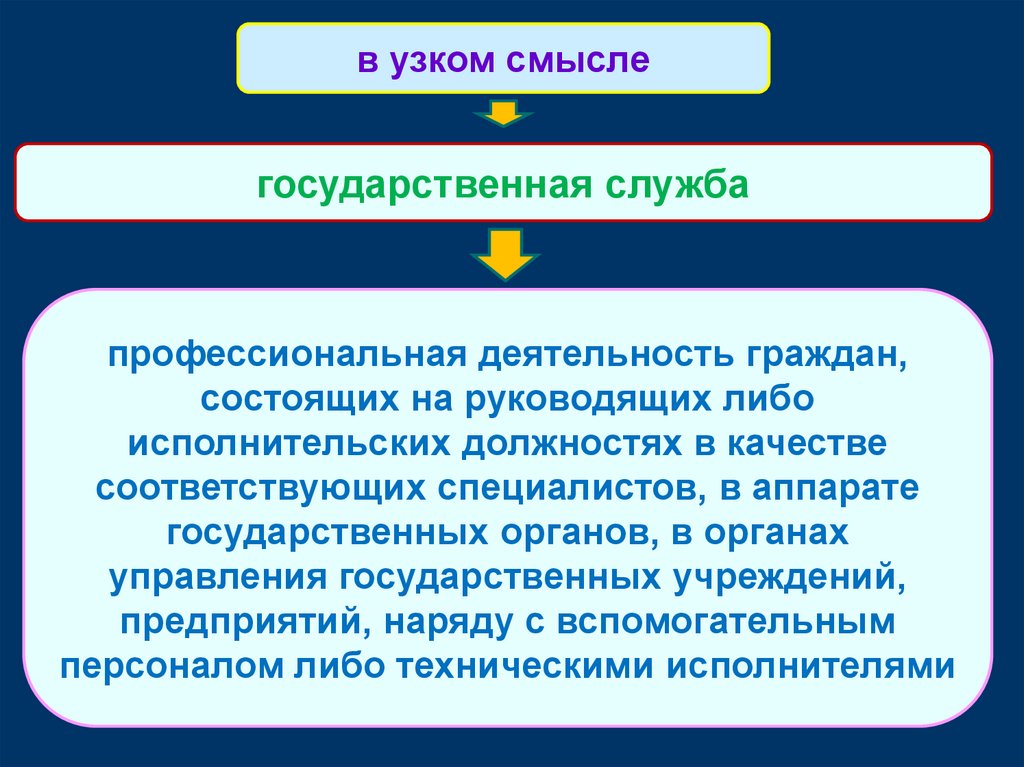 в узком смысле

государственная служба

профессиональная деятельность граждан, состоящих на руководящих либо исполнительских должностях в качестве соответствующих специалистов, в аппарате государственных органов, в органах управления государственных учреждений, предприятий, наряду с вспомогательным персоналом либо техническими исполнителями